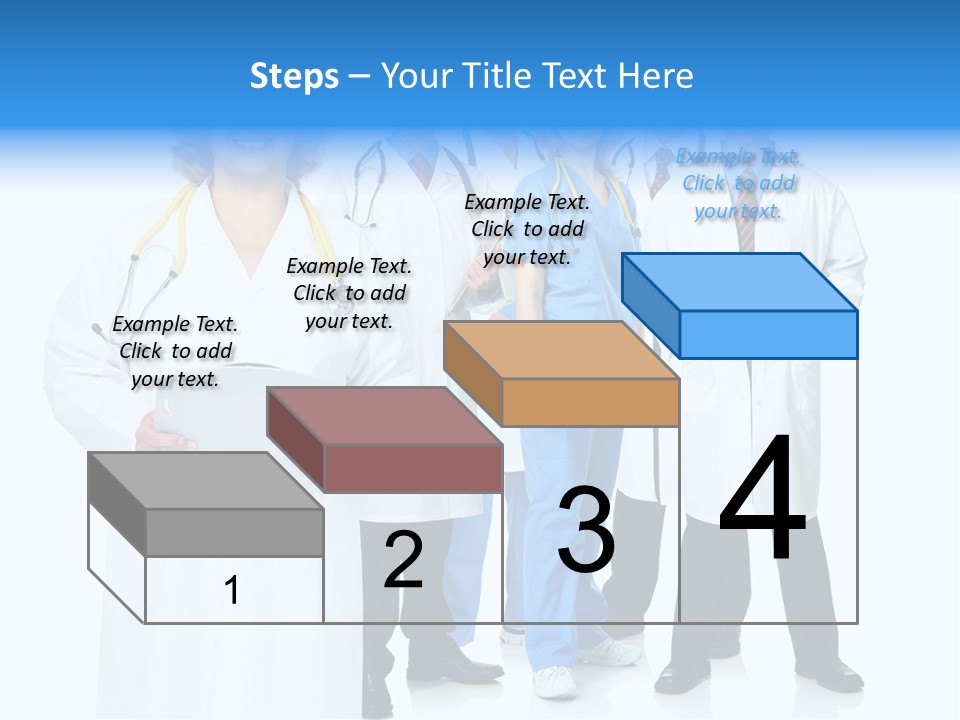 Steps – Your Title Text Here

Example Text. Click to add your text.

Example Text. Click to add your text.

Example Text. Click to add your text.

Example Text. Click to add your text.

1

2

3

4